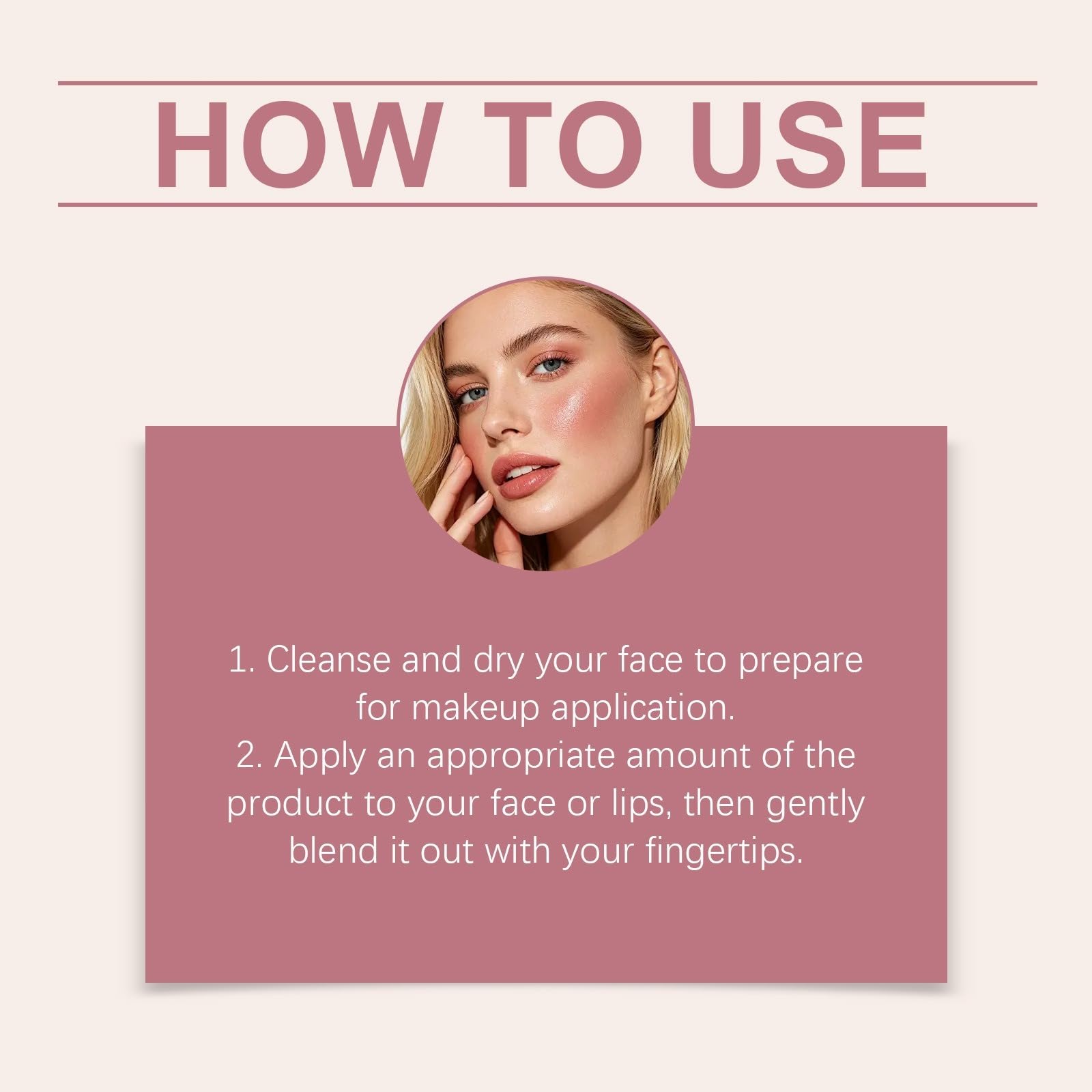 HOW TO USE

1. Cleanse and dry your face to prepare for makeup application.
2. Apply an appropriate amount of the product to your face or lips, then gently blend it out with your fingertips.